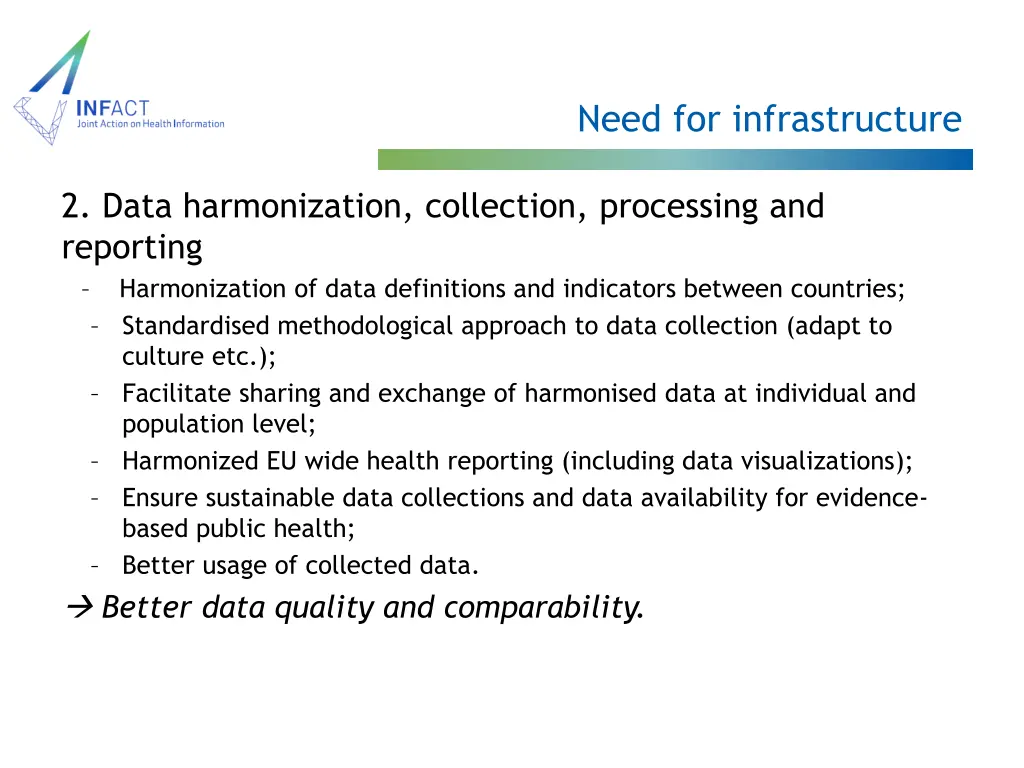 INFACT
Joint Action on Health Information

Need for infrastructure

2. Data harmonization, collection, processing and reporting
– Harmonization of data definitions and indicators between countries;
– Standardised methodological approach to data collection (adapt to culture etc.);
– Facilitate sharing and exchange of harmonised data at individual and population level;
– Harmonized EU wide health reporting (including data visualizations);
– Ensure sustainable data collections and data availability for evidence-based public health;
– Better usage of collected data.
→ Better data quality and comparability.